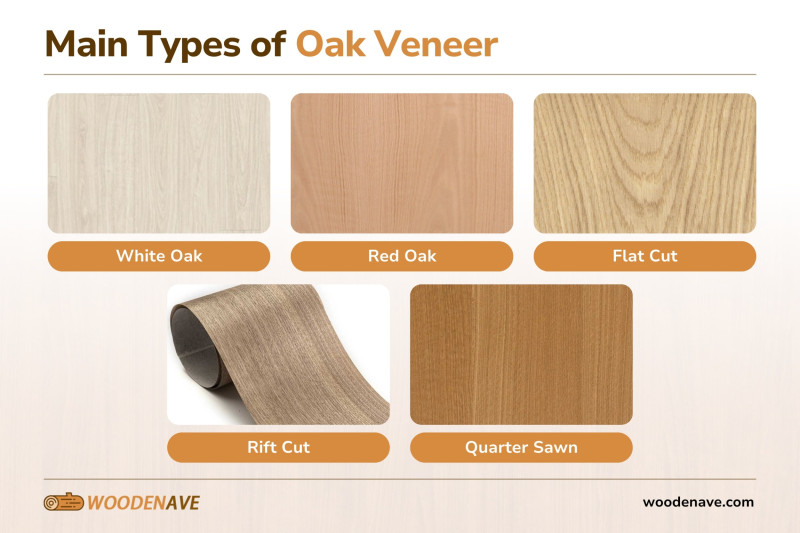 Main Types of Oak Veneer

White Oak

Red Oak

Flat Cut

Rift Cut

Quarter Sawn

WOODENAVE

woodenave.com